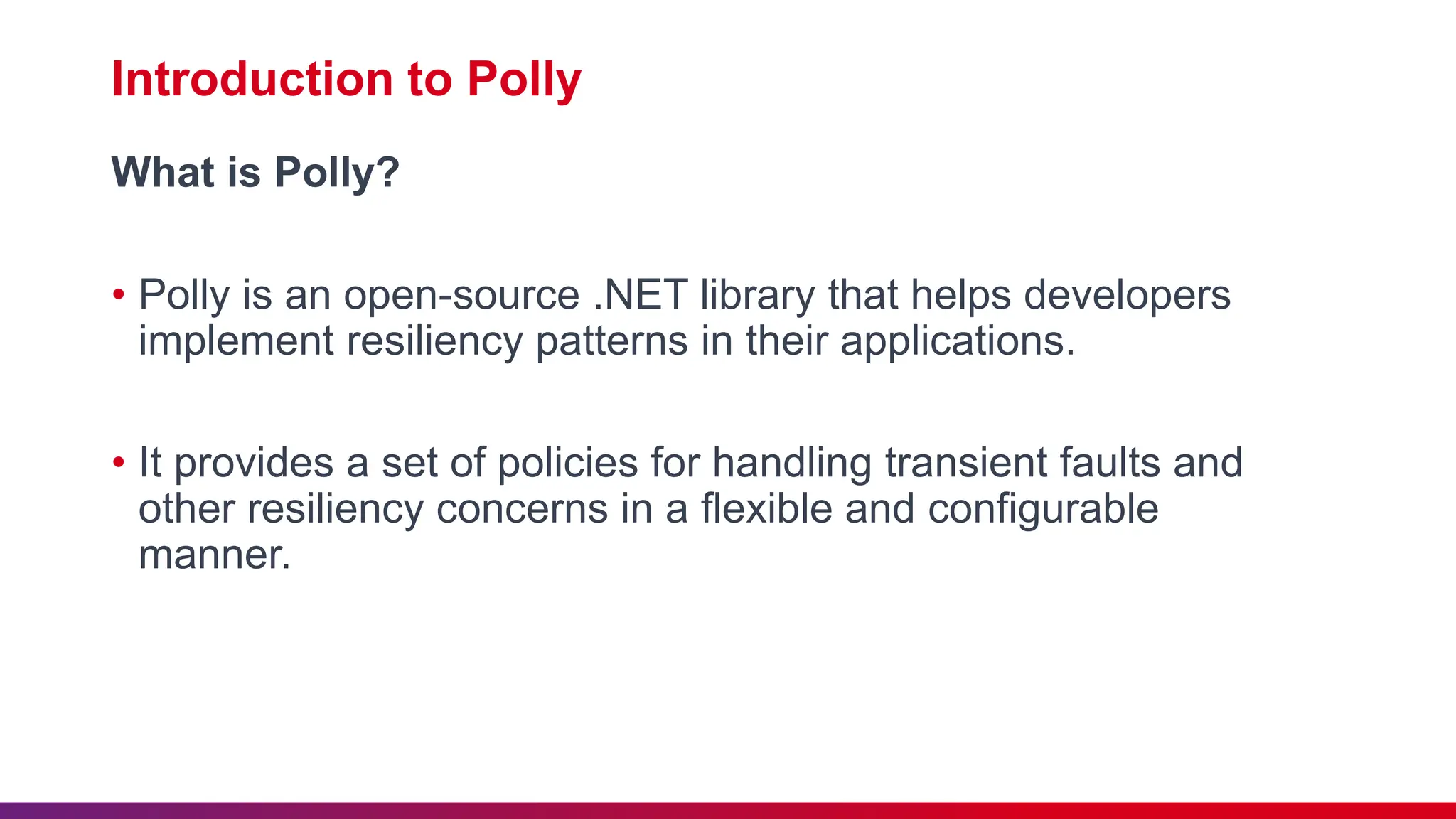 Introduction to Polly

What is Polly?

• Polly is an open-source .NET library that helps developers implement resiliency patterns in their applications.

• It provides a set of policies for handling transient faults and other resiliency concerns in a flexible and configurable manner.